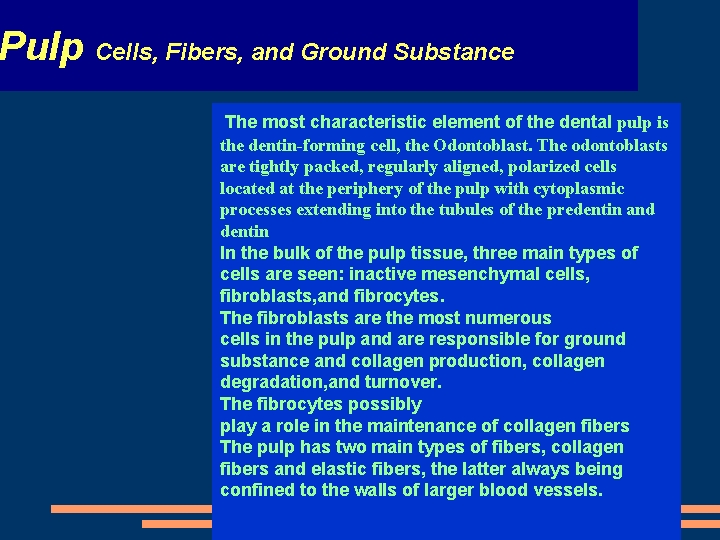 Pulp Cells, Fibers, and Ground Substance

The most characteristic element of the dental pulp is the dentin-forming cell, the Odontoblast. The odontoblasts are tightly packed, regularly aligned, polarized cells located at the periphery of the pulp with cytoplasmic processes extending into the tubules of the predentin and dentin

In the bulk of the pulp tissue, three main types of cells are seen: inactive mesenchymal cells, fibroblasts,and fibrocytes.

The fibroblasts are the most numerous cells in the pulp and are responsible for ground substance and collagen production, collagen degradation,and turnover.

The fibrocytes possibly play a role in the maintenance of collagen fibers

The pulp has two main types of fibers, collagen fibers and elastic fibers, the latter always being confined to the walls of larger blood vessels.